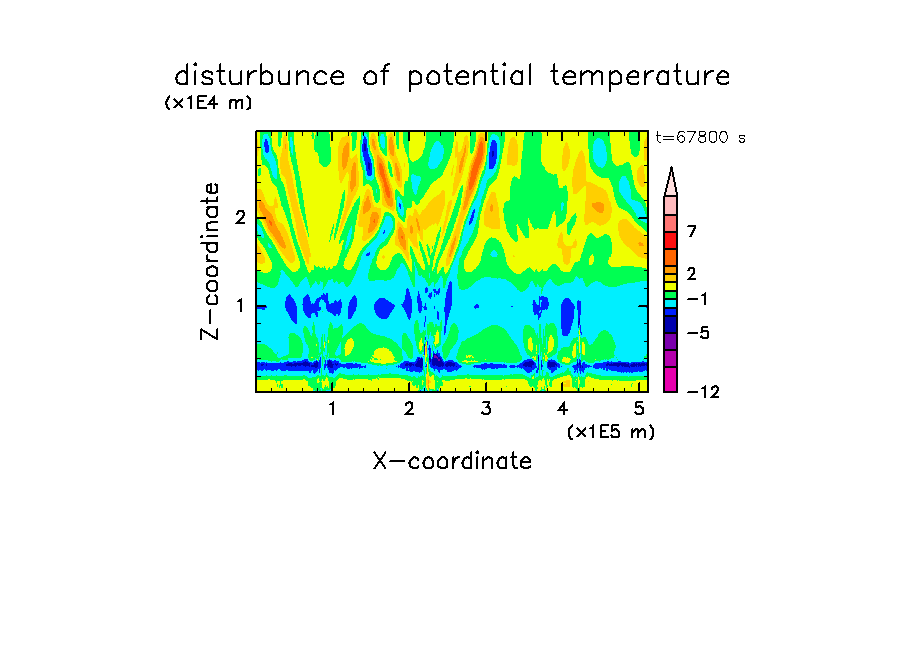 disturbunce of potential temperature
(x1E4 m)
t=67800 s
Z-coordinate
2
1
7
2
−1
−5
−12
1
2
3
4
5
(x1E5 m)
X-coordinate